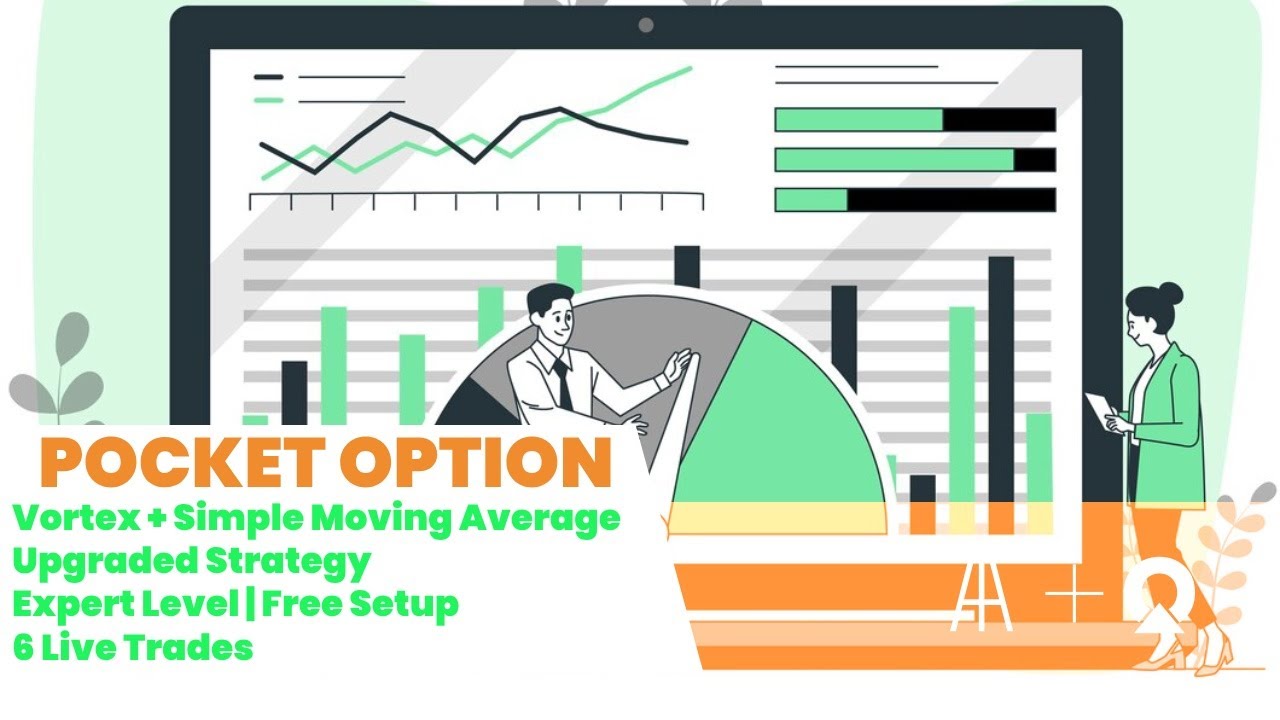 POCKET OPTION
Vortex + Simple Moving Average
Upgraded Strategy
Expert Level | Free Setup
6 Live Trades